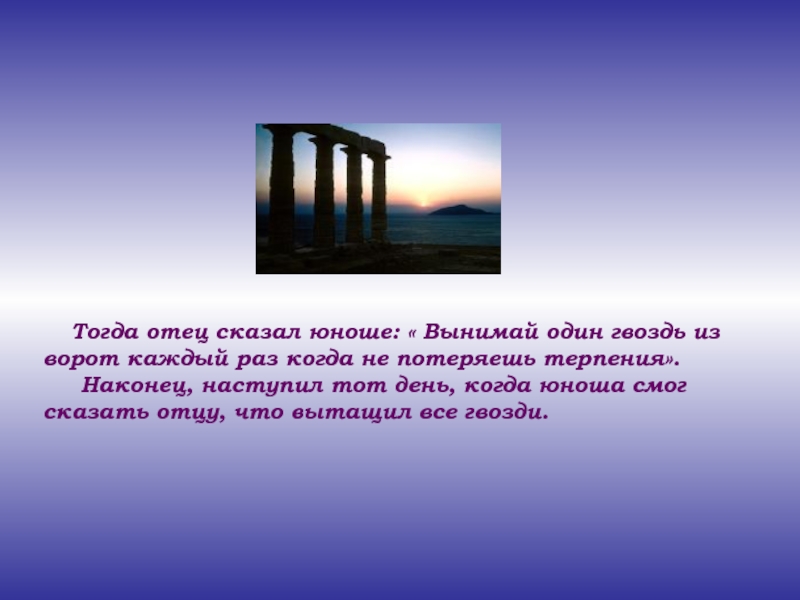 Тогда отец сказал юноше: « Вынимай один гвоздь из ворот каждый раз когда не потеряешь терпения».

Наконец, наступил тот день, когда юноша смог сказать отцу, что вытащил все гвозди.